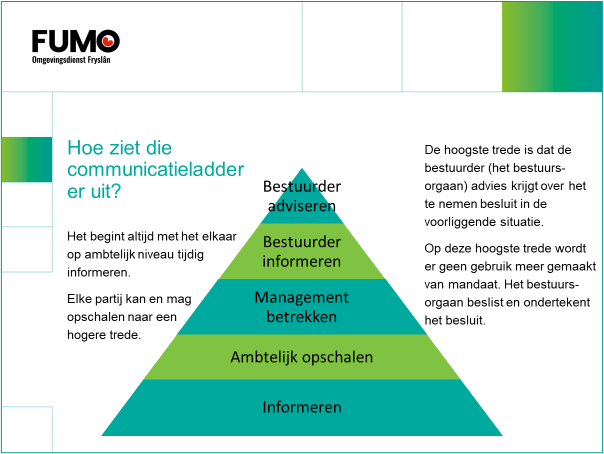 FUMO
Omgevingsdienst Fryslân

Hoe ziet die communicatieladder er uit?

Het begint altijd met het elkaar op ambtelijk niveau tijdig informeren.

Elke partij kan en mag opschalen naar een hogere trede.

Bestuurder adviseren

Bestuurder informeren

Management betrekken

Ambtelijk opschalen

Informeren

De hoogste trede is dat de bestuurder (het bestuursorgaan) advies krijgt over het te nemen besluit in de voorliggende situatie.

Op deze hoogste trede wordt er geen gebruik meer gemaakt van mandaat. Het bestuursorgaan beslist en ondertekent het besluit.